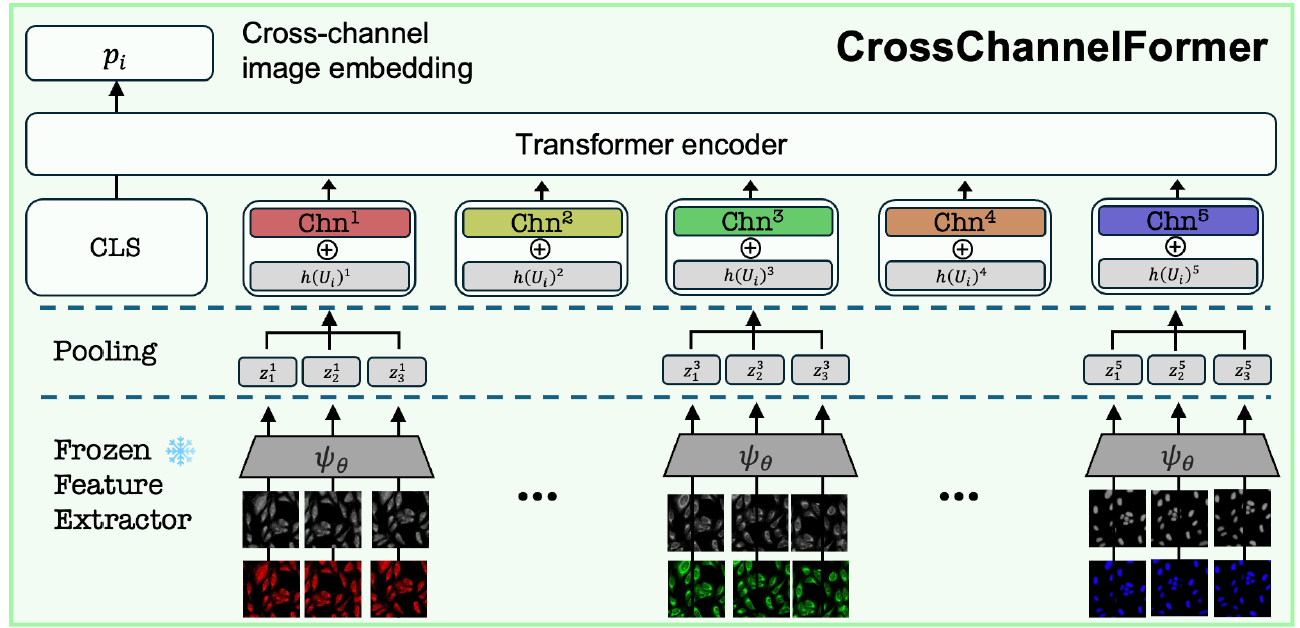 $p_i$

Cross-channel image embedding

CrossChannelFormer

Transformer encoder

CLS

$\text{Chn}^1$
$\oplus$
$h(U_i)^1$

$\text{Chn}^2$
$\oplus$
$h(U_i)^2$

$\text{Chn}^3$
$\oplus$
$h(U_i)^3$

$\text{Chn}^4$
$\oplus$
$h(U_i)^4$

$\text{Chn}^5$
$\oplus$
$h(U_i)^5$

Pooling

$z_1^1$ $z_2^1$ $z_3^1$

$z_1^3$ $z_2^3$ $z_3^3$

$z_1^5$ $z_2^5$ $z_3^5$

Frozen Feature Extractor

$\psi_\theta$

...

$\psi_\theta$

...

$\psi_\theta$